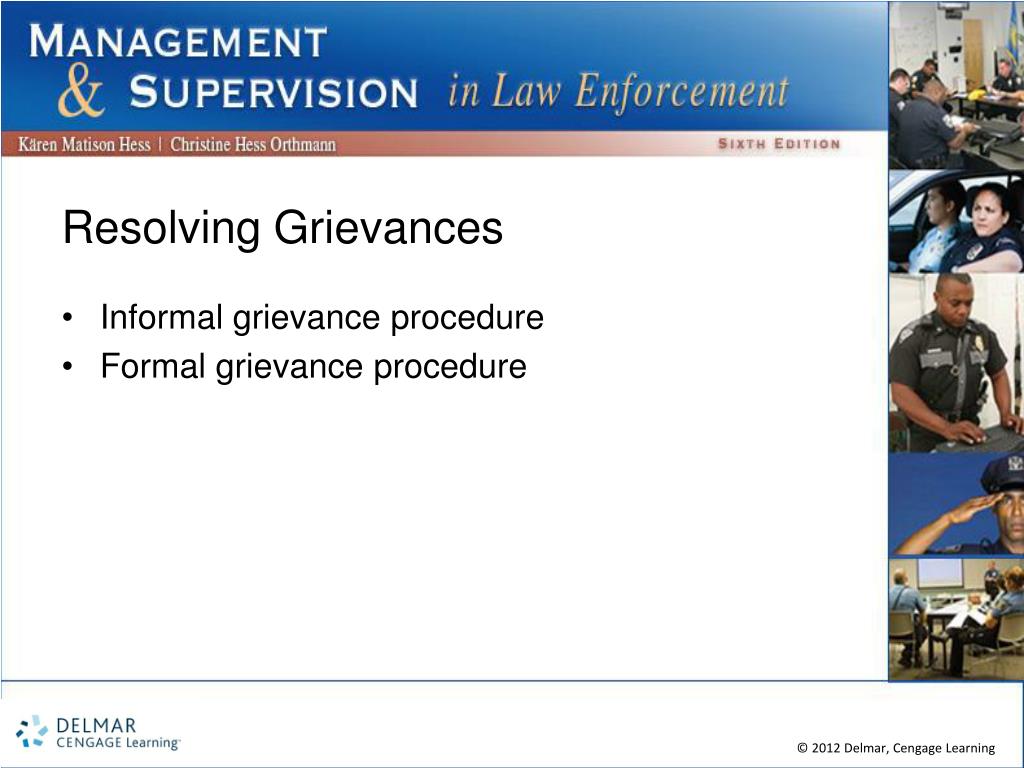 MANAGEMENT & SUPERVISION in Law Enforcement

Kären Matison Hess | Christine Hess Orthmann

SIXTH EDITION

Resolving Grievances

• Informal grievance procedure
• Formal grievance procedure

DELMAR CENGAGE Learning

© 2012 Delmar, Cengage Learning